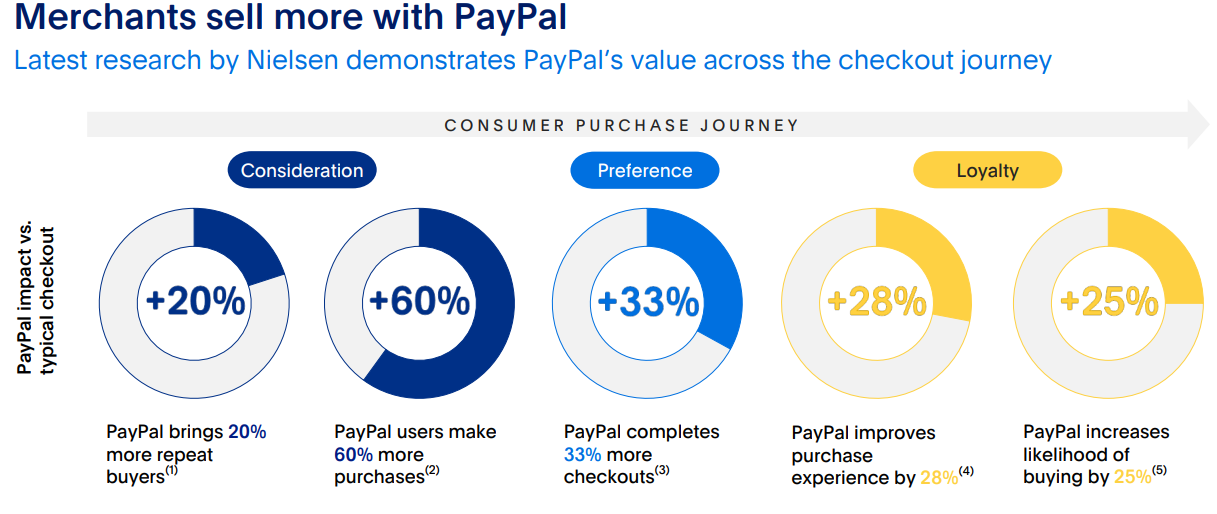 Merchants sell more with PayPal
Latest research by Nielsen demonstrates PayPal's value across the checkout journey

CONSUMER PURCHASE JOURNEY

PayPal impact vs. typical checkout

Consideration

+20%

PayPal brings 20% more repeat buyers$^{(1)}$

+60%

PayPal users make 60% more purchases$^{(2)}$

Preference

+33%

PayPal completes 33% more checkouts$^{(3)}$

Loyalty

+28%

PayPal improves purchase experience by 28%$^{(4)}$

+25%

PayPal increases likelihood of buying by 25%$^{(5)}$